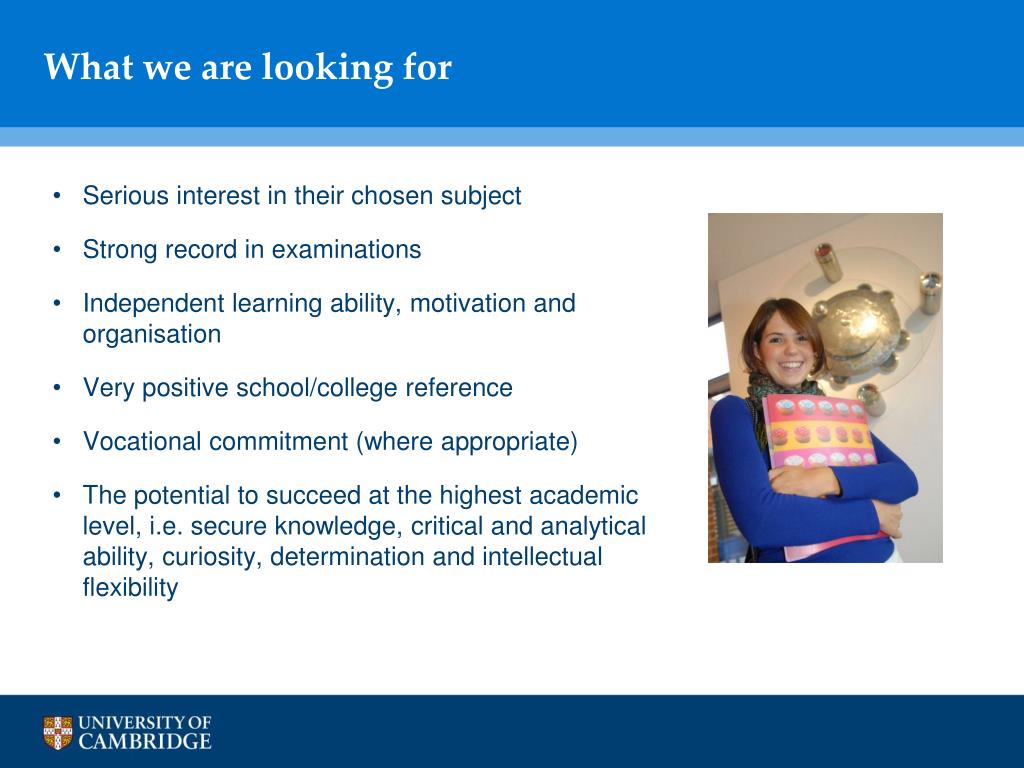 What we are looking for

• Serious interest in their chosen subject

• Strong record in examinations

• Independent learning ability, motivation and organisation

• Very positive school/college reference

• Vocational commitment (where appropriate)

• The potential to succeed at the highest academic level, i.e. secure knowledge, critical and analytical ability, curiosity, determination and intellectual flexibility

UNIVERSITY OF CAMBRIDGE